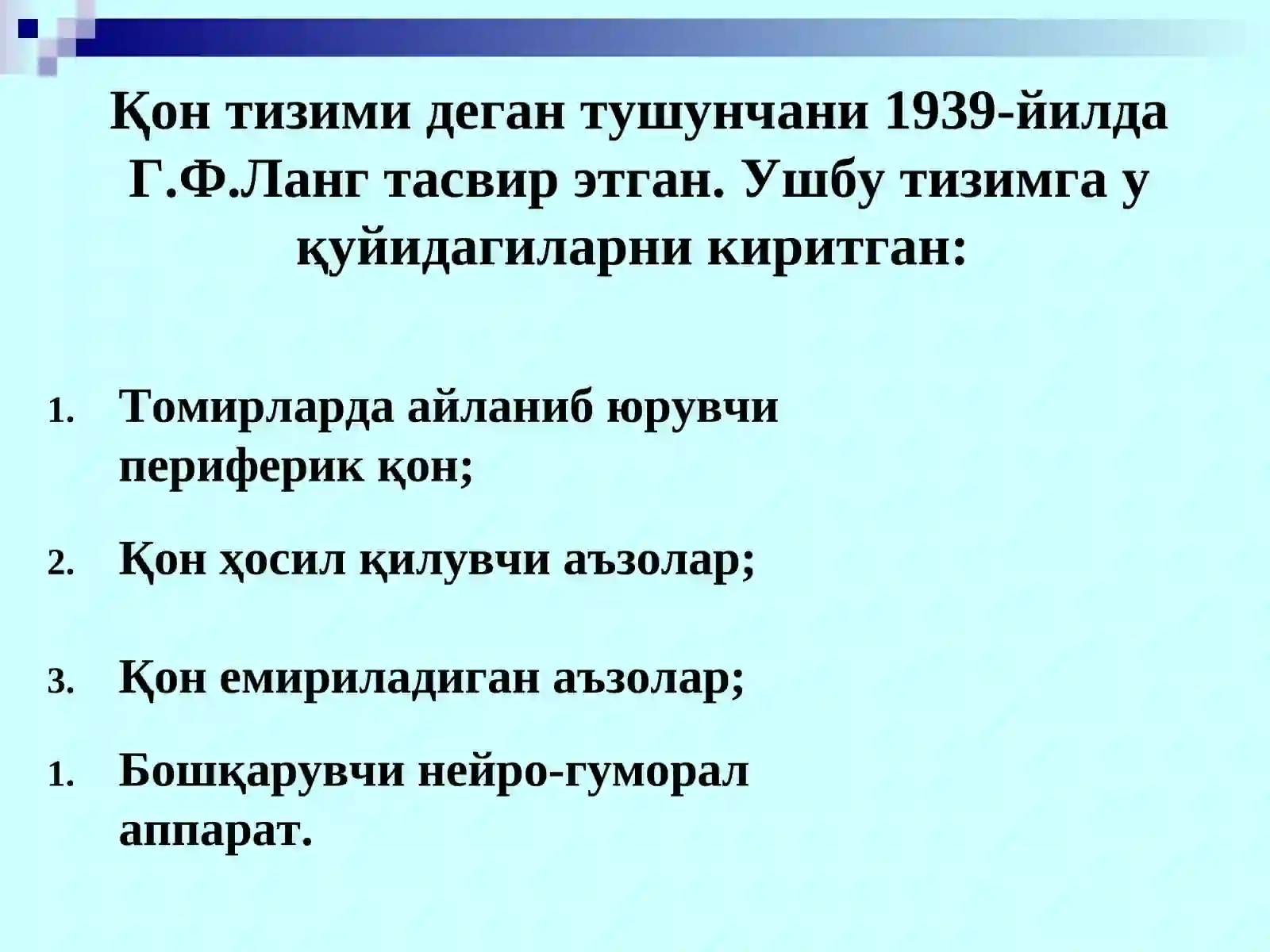 Қон тизими деган тушунчани 1939-йилда Г.Ф.Ланг тасвир этган. Ушбу тизимга у қуйидагиларни киритган:

1. Томирларда айланиб юрувчи периферик қон;

2. Қон ҳосил қилувчи аъзолар;

3. Қон емириладиган аъзолар;

1. Бошқарувчи нейро-гуморал аппарат.